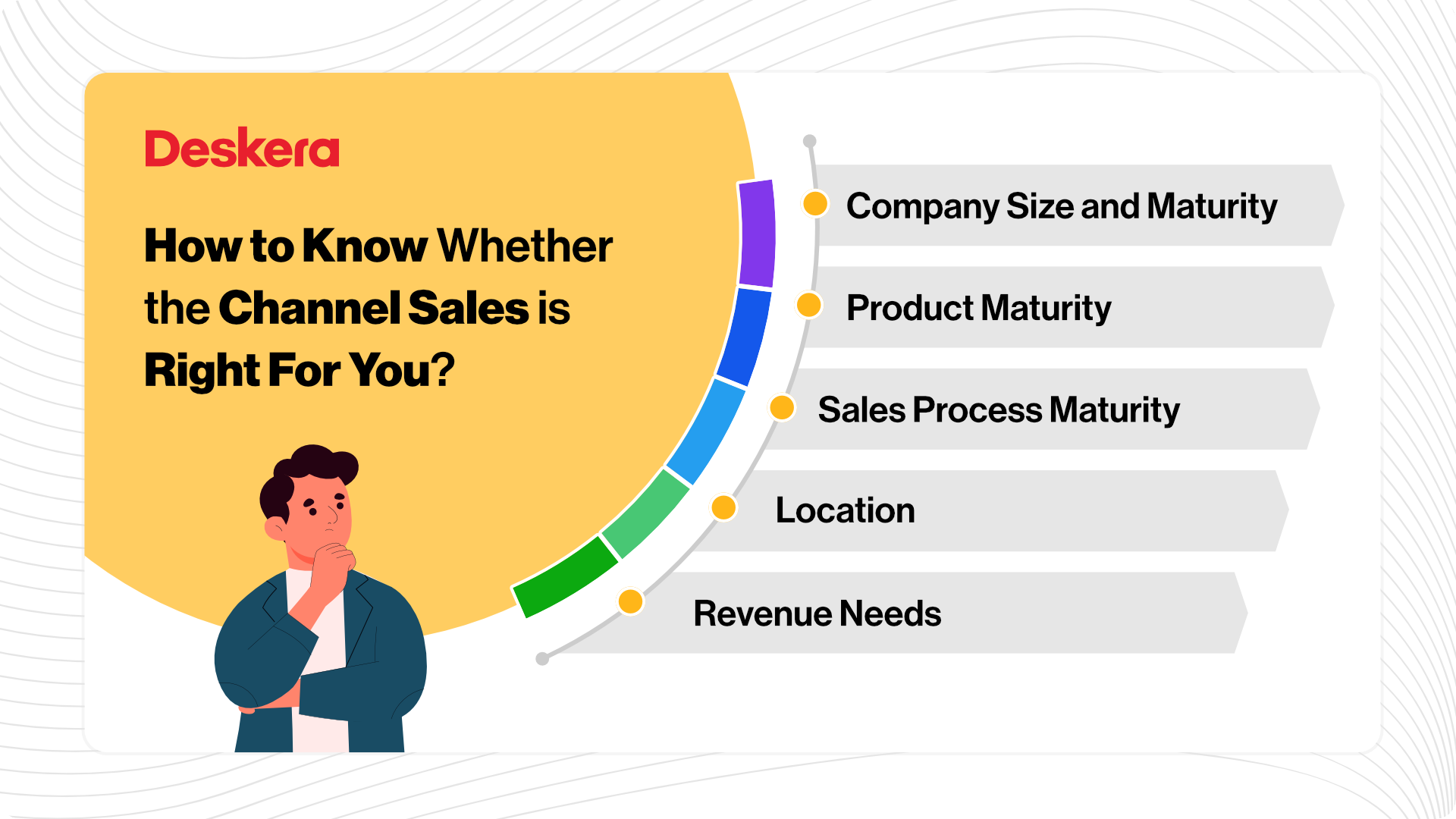 Deskera

How to Know Whether the Channel Sales is Right For You?

Company Size and Maturity

Product Maturity

Sales Process Maturity

Location

Revenue Needs